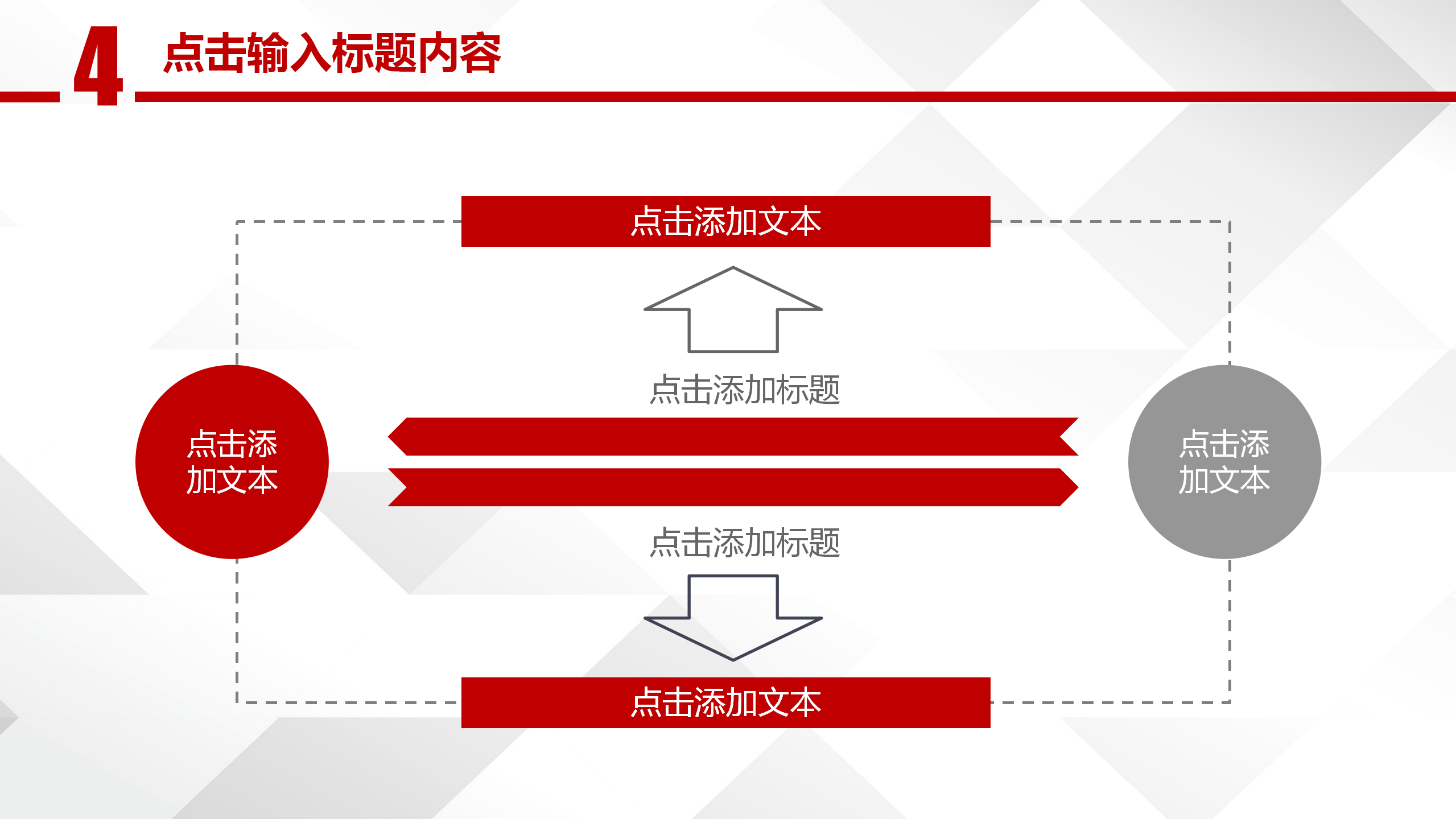 4 点击输入标题内容

点击添加文本

点击添加标题

点击添加文本

点击添加文本

点击添加标题

点击添加文本